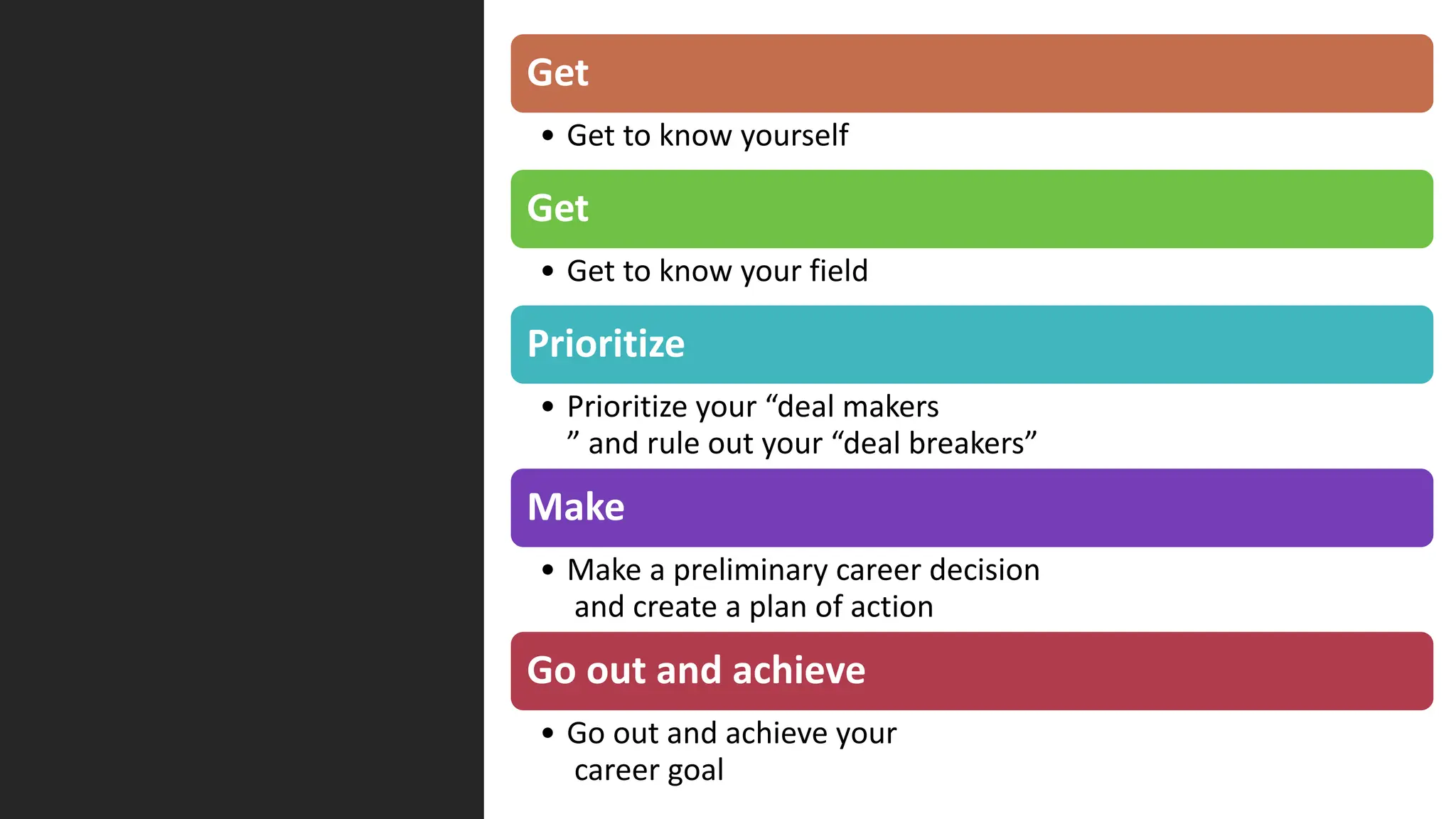 Get

• Get to know yourself

Get

• Get to know your field

Prioritize

• Prioritize your “deal makers ” and rule out your “deal breakers”

Make

• Make a preliminary career decision and create a plan of action

Go out and achieve

• Go out and achieve your career goal